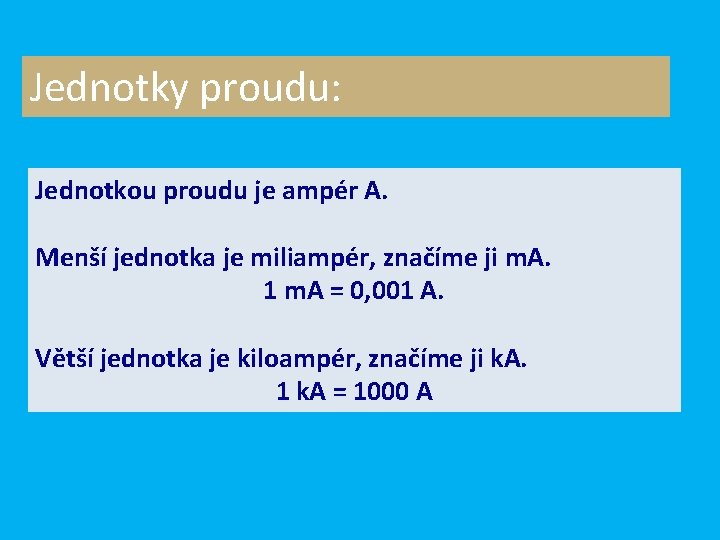 Jednotky proudu:

Jednotkou proudu je ampér A.

Menší jednotka je miliampér, značíme ji mA.
1 mA = 0,001 A.

Větší jednotka je kiloampér, značíme ji kA.
1 kA = 1000 A